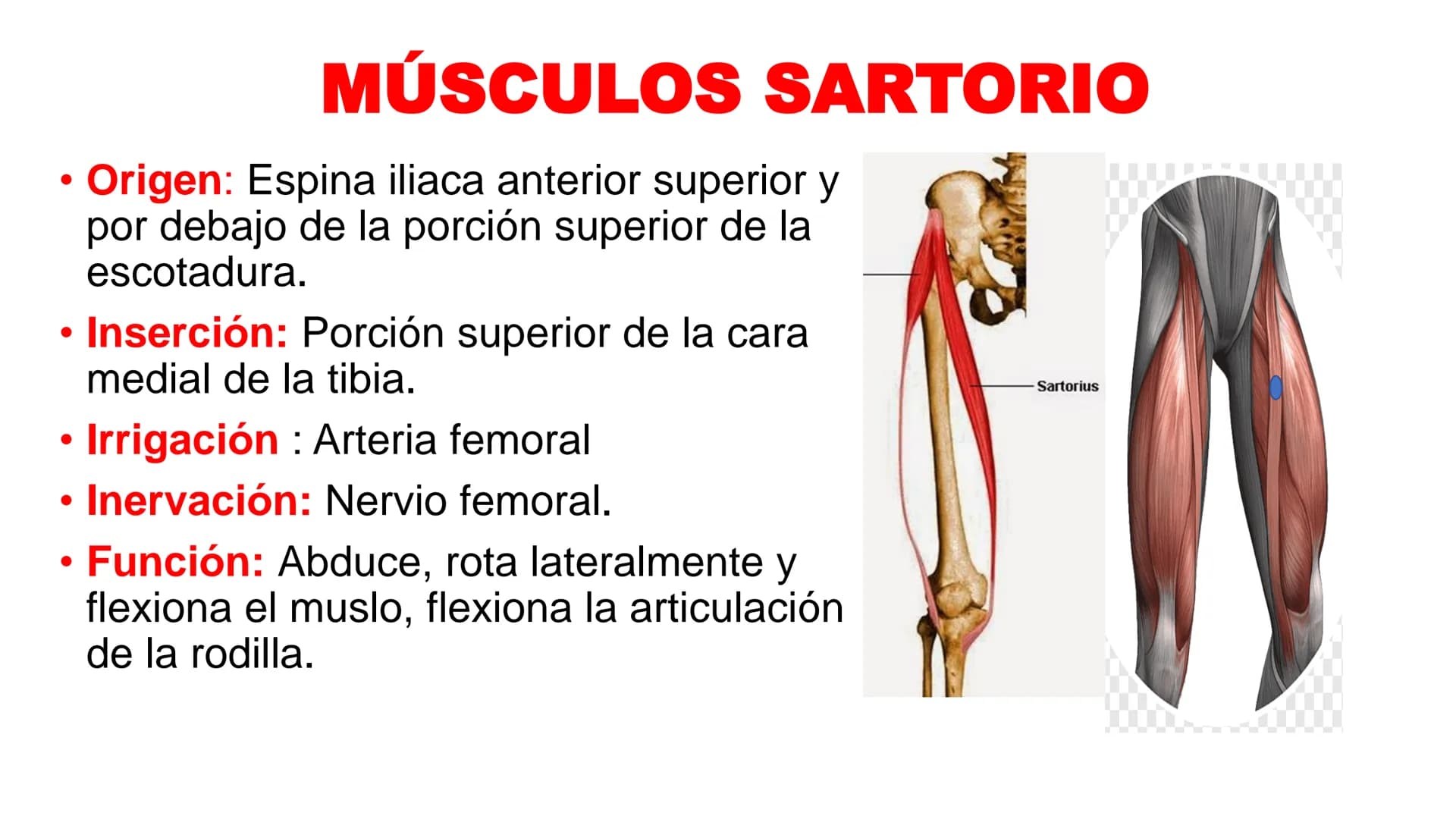 MÚSCULOS SARTORIO

• Origen: Espina iliaca anterior superior y por debajo de la porción superior de la escotadura.
• Inserción: Porción superior de la cara medial de la tibia.
• Irrigación : Arteria femoral
• Inervación: Nervio femoral.
• Función: Abduce, rota lateralmente y flexiona el muslo, flexiona la articulación de la rodilla.

Sartorius